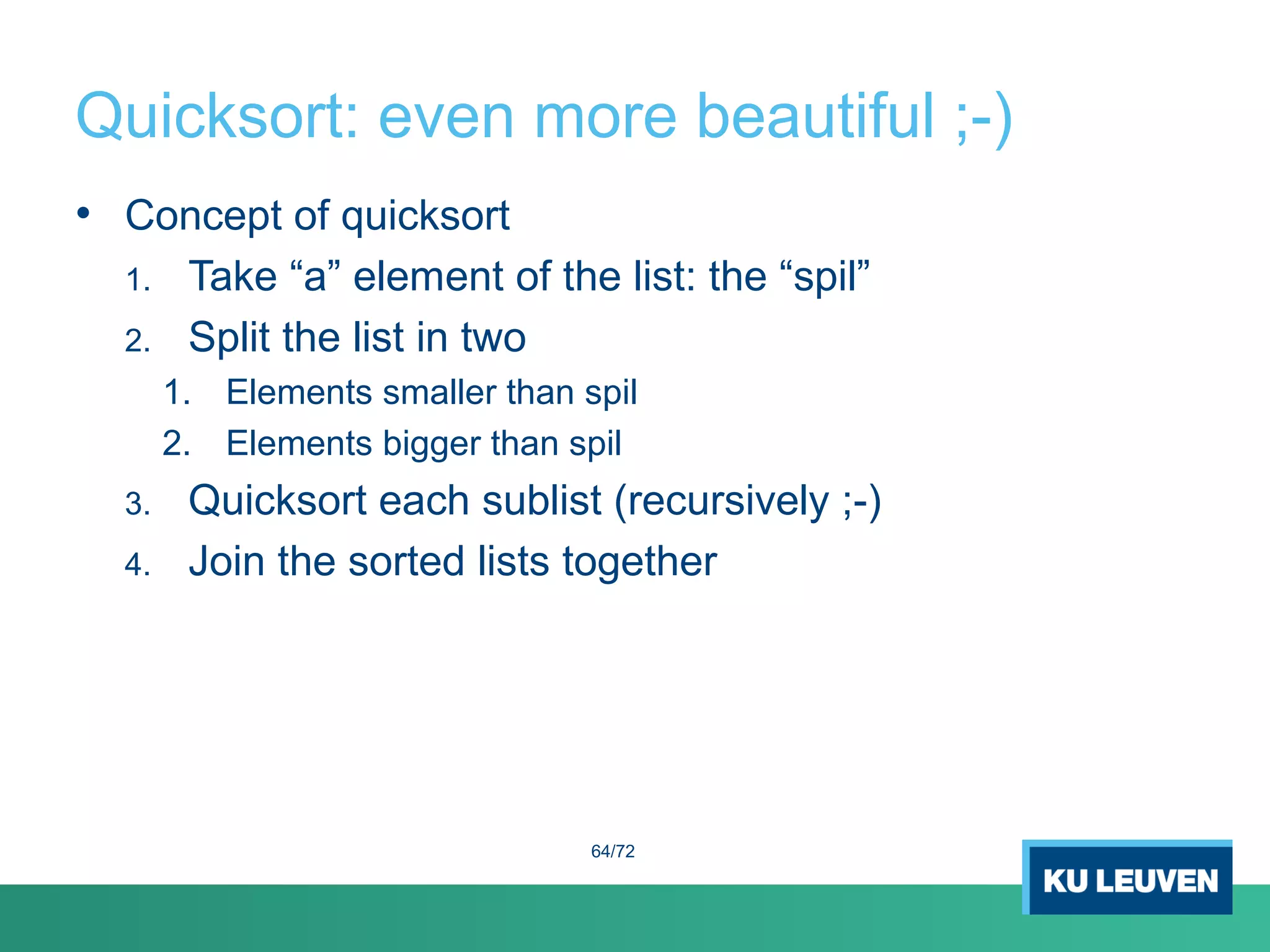 Quicksort: even more beautiful ;-)

• Concept of quicksort
1. Take “a” element of the list: the “spil”
2. Split the list in two
1. Elements smaller than spil
2. Elements bigger than spil
3. Quicksort each sublist (recursively ;-)
4. Join the sorted lists together

64/72

KU LEUVEN